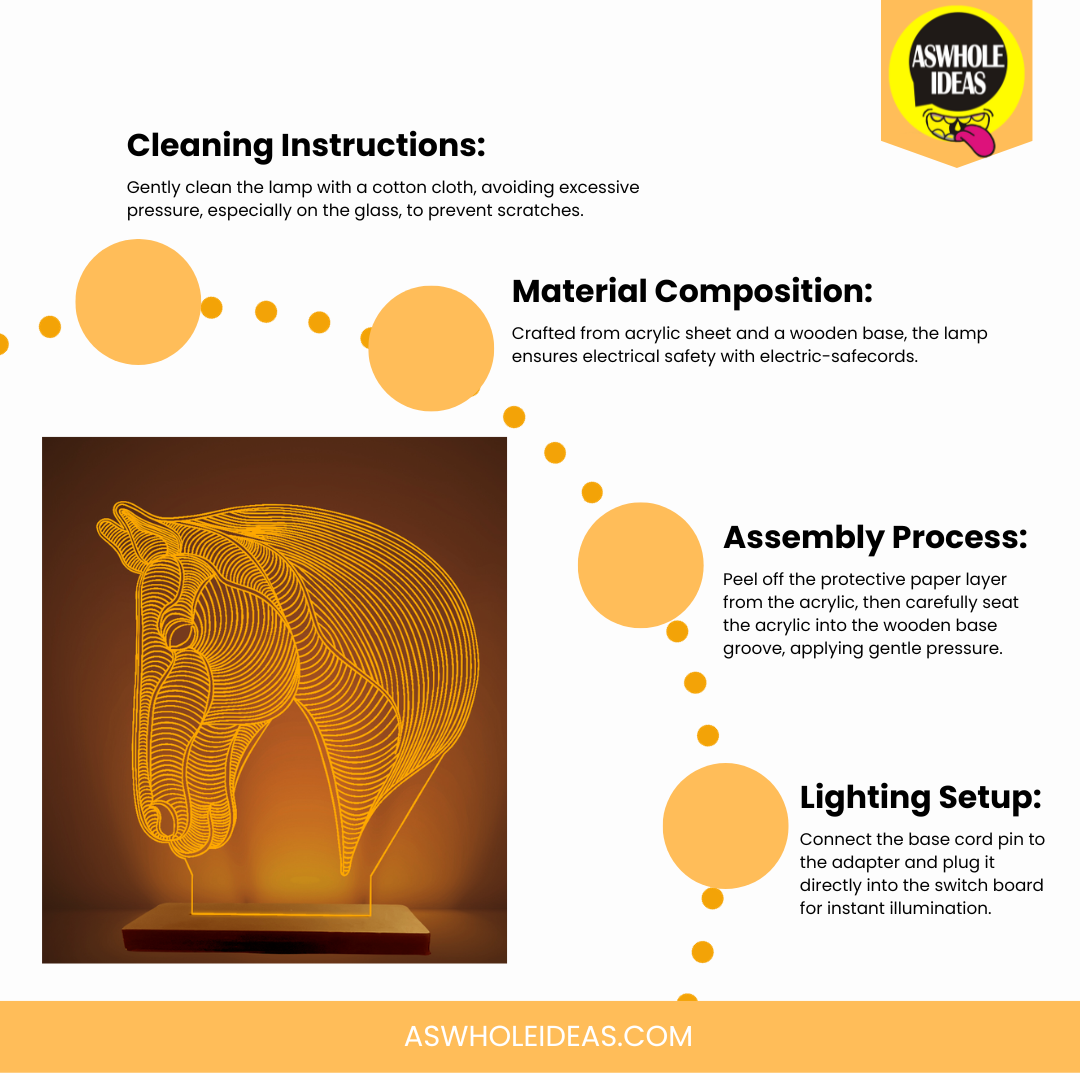 ASWHOLE IDEAS

Cleaning Instructions:

Gently clean the lamp with a cotton cloth, avoiding excessive pressure, especially on the glass, to prevent scratches.

Material Composition:

Crafted from acrylic sheet and a wooden base, the lamp ensures electrical safety with electric-safecords.

Assembly Process:

Peel off the protective paper layer from the acrylic, then carefully seat the acrylic into the wooden base groove, applying gentle pressure.

Lighting Setup:

Connect the base cord pin to the adapter and plug it directly into the switch board for instant illumination.

ASWHOLEIDEAS.COM